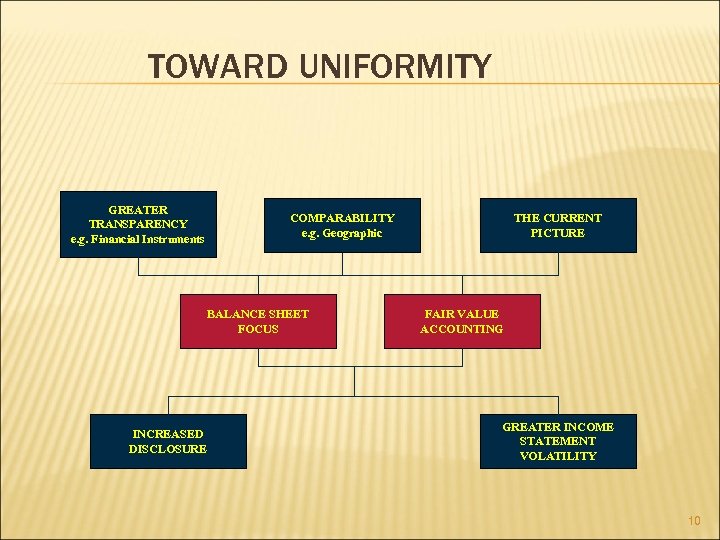 TOWARD UNIFORMITY

GREATER TRANSPARENCY e.g. Financial Instruments

COMPARABILITY e.g. Geographic

THE CURRENT PICTURE

BALANCE SHEET FOCUS

FAIR VALUE ACCOUNTING

INCREASED DISCLOSURE

GREATER INCOME STATEMENT VOLATILITY

10